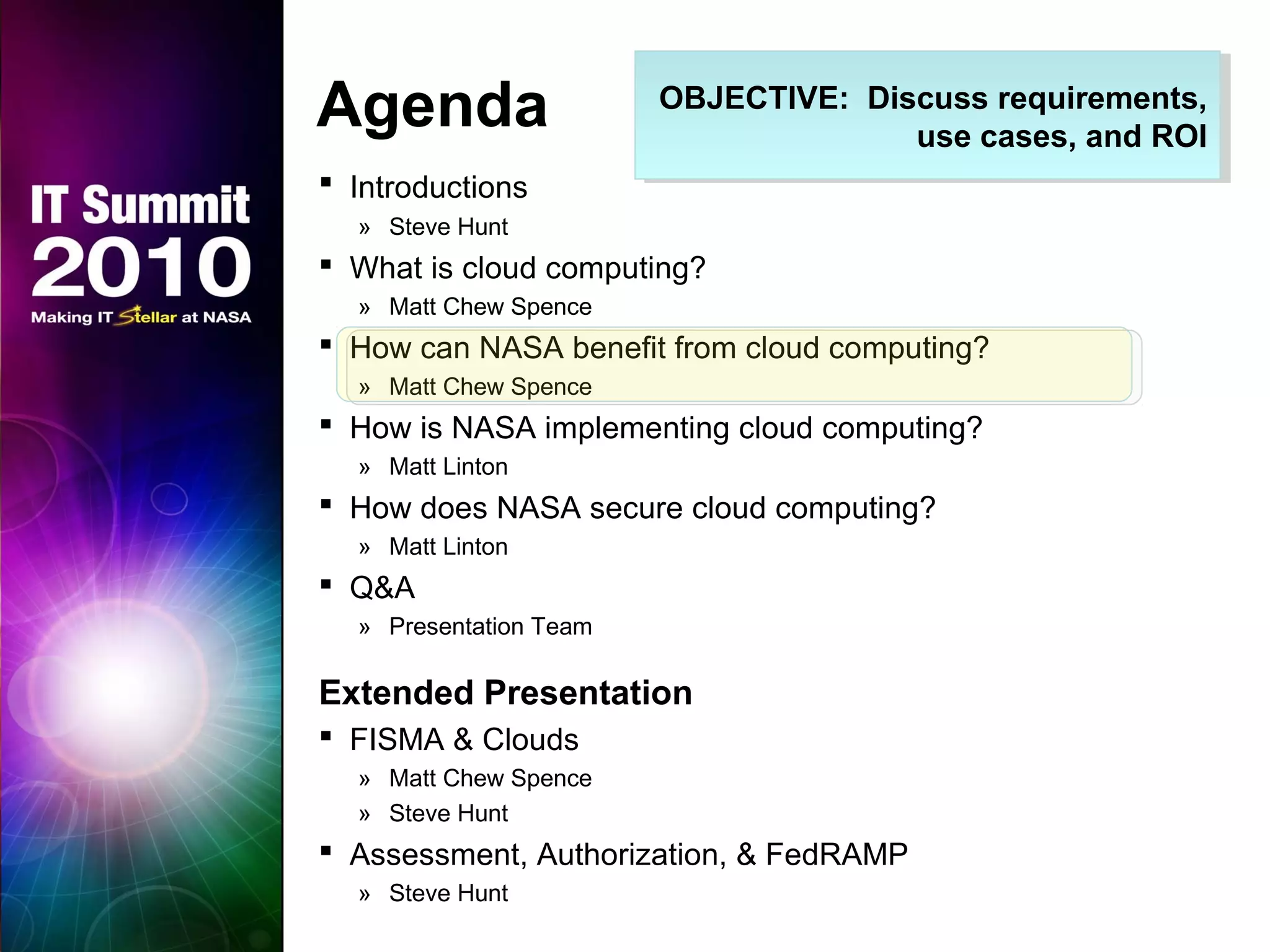 IT Summit
2010
Making IT Stellar at NASA

Agenda

OBJECTIVE: Discuss requirements, use cases, and ROI

▪ Introductions
» Steve Hunt
▪ What is cloud computing?
» Matt Chew Spence
▪ How can NASA benefit from cloud computing?
» Matt Chew Spence
▪ How is NASA implementing cloud computing?
» Matt Linton
▪ How does NASA secure cloud computing?
» Matt Linton
▪ Q&A
» Presentation Team

Extended Presentation
▪ FISMA & Clouds
» Matt Chew Spence
» Steve Hunt
▪ Assessment, Authorization, & FedRAMP
» Steve Hunt